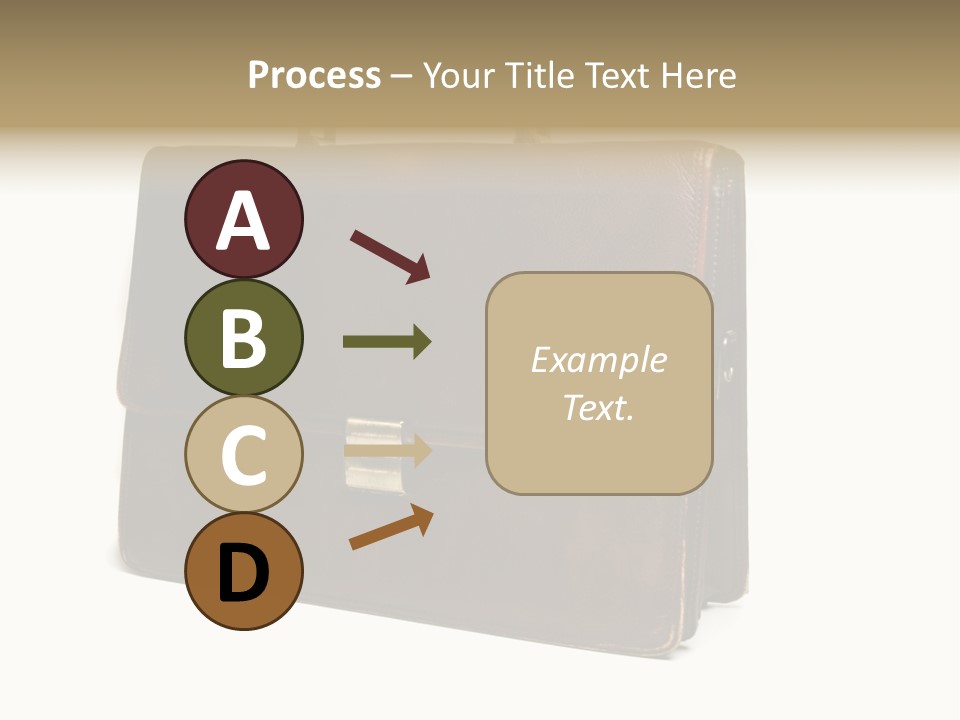 Process – Your Title Text Here

A

B

C

D

Example Text.